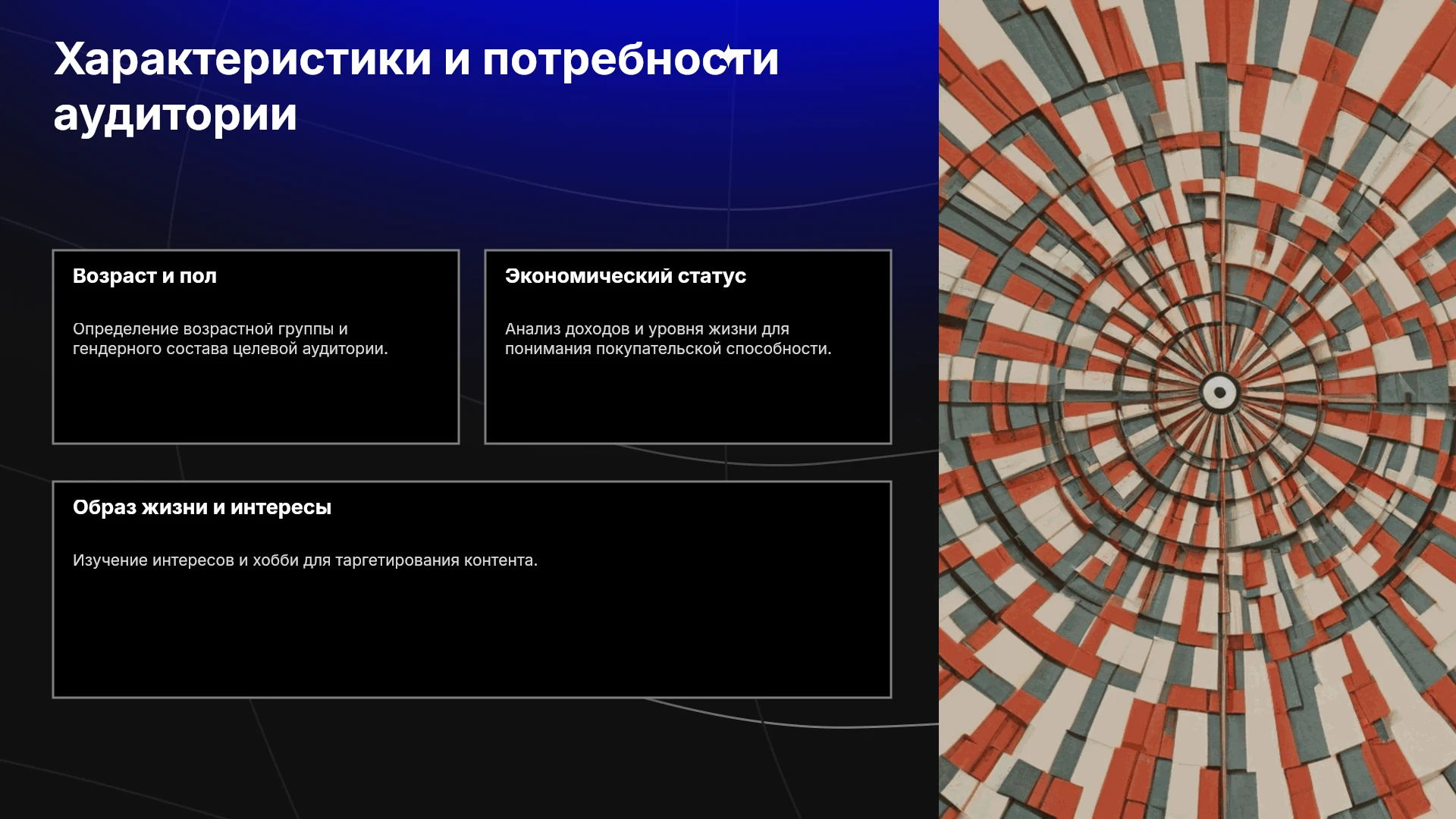 Характеристики и потребности аудитории

Возраст и пол

Определение возрастной группы и гендерного состава целевой аудитории.

Экономический статус

Анализ доходов и уровня жизни для понимания покупательской способности.

Образ жизни и интересы

Изучение интересов и хобби для таргетирования контента.